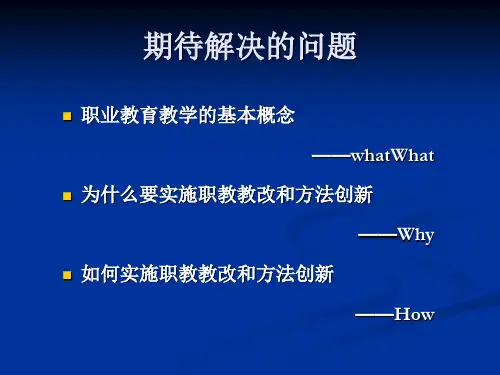 期待解决的问题

职业教育教学的基本概念

——whatWhat

为什么要实施职教教改和方法创新

——Why

如何实施职教教改和方法创新

——How